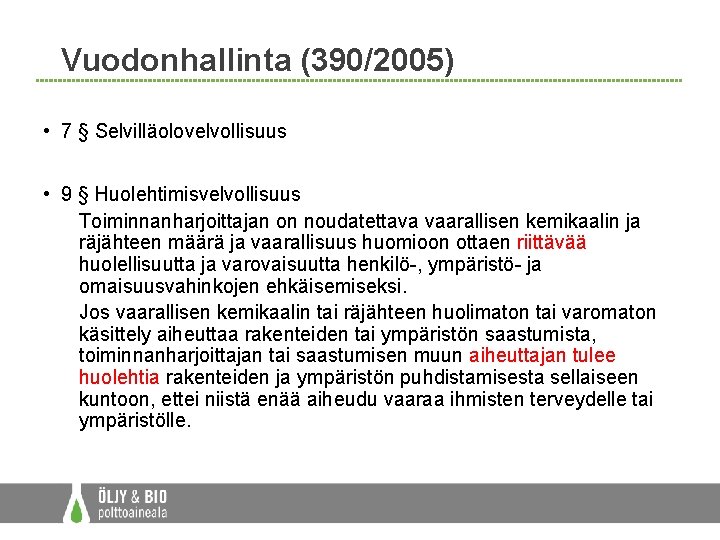 Vuodonhallinta (390/2005)

• 7 § Selvilläolovelvollisuus

• 9 § Huolehtimisvelvollisuus

Toiminnanharjoittajan on noudatettava vaarallisen kemikaalin ja räjähteen määrä ja vaarallisuus huomioon ottaen riittävää huolellisuutta ja varovaisuutta henkilö-, ympäristö- ja omaisuusvahinkojen ehkäisemiseksi.

Jos vaarallisen kemikaalin tai räjähteen huolimaton tai varomaton käsittely aiheuttaa rakenteiden tai ympäristön saastumista, toiminnanharjoittajan tai saastumisen muun aiheuttajan tulee huolehtia rakenteiden ja ympäristön puhdistamisesta sellaiseen kuntoon, ettei niistä enää aiheudu vaaraa ihmisten terveydelle tai ympäristölle.

ÖLJY & BIO
polttoaineala